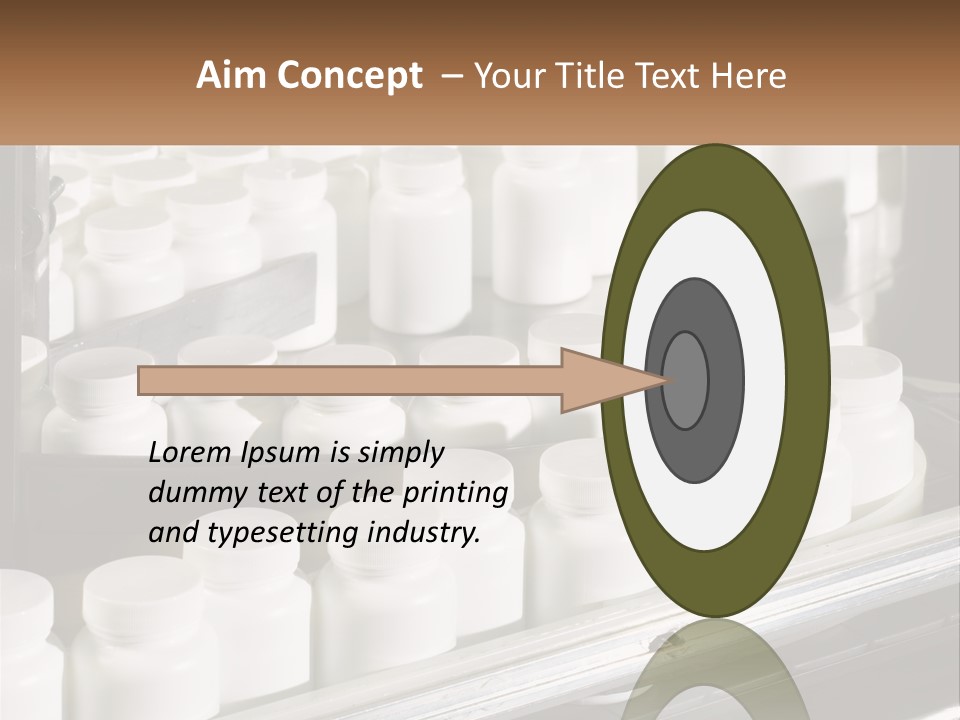 Aim Concept – Your Title Text Here

Lorem Ipsum is simply dummy text of the printing and typesetting industry.